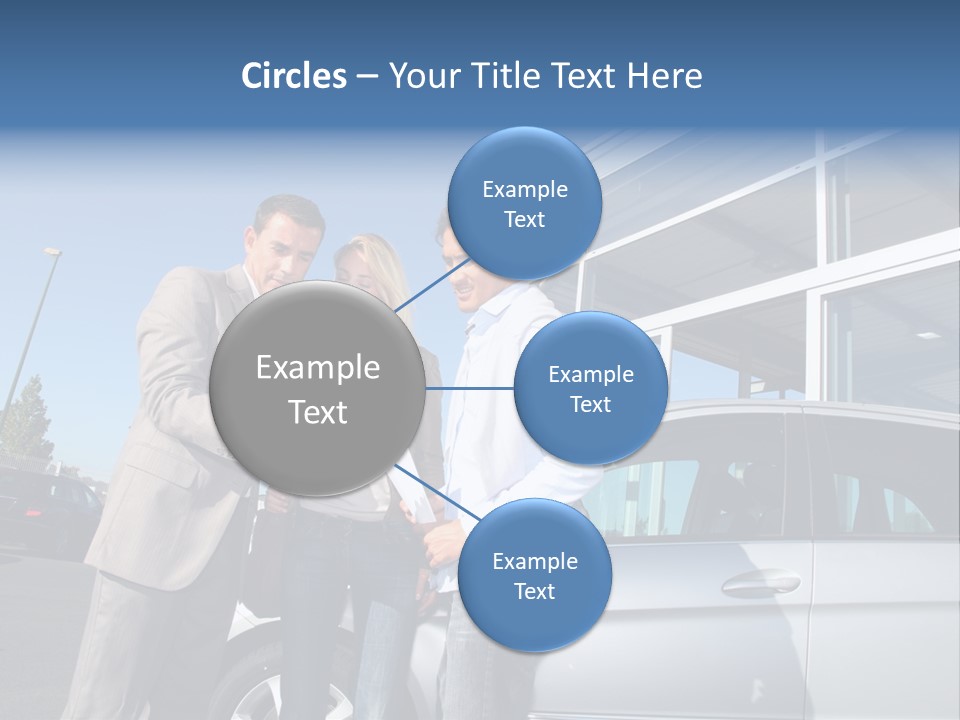 Circles – Your Title Text Here

Example Text

Example Text

Example Text

Example Text